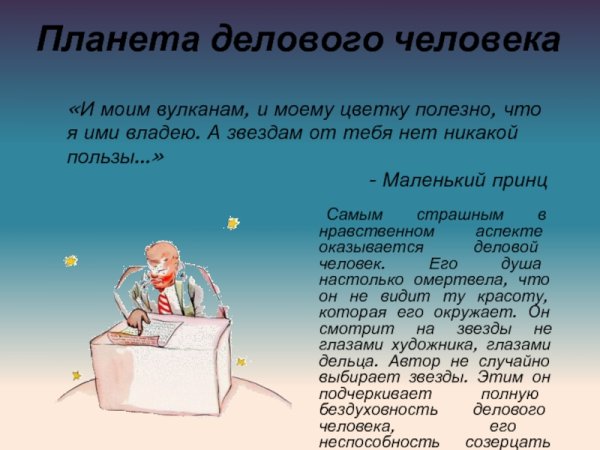 Планета делового человека

«И моим вулканам, и моему цветку полезно, что я ими владею. А звездам от тебя нет никакой пользы...»

- Маленький принц

Самым страшным в нравственном аспекте оказывается деловой человек. Его душа настолько омертвела, что он не видит ту красоту, которая его окружает. Он смотрит на звезды не глазами художника, глазами дельца. Автор не случайно выбирает звезды. Этим он подчеркивает полную бездуховность делового человека, его неспособность созерцать